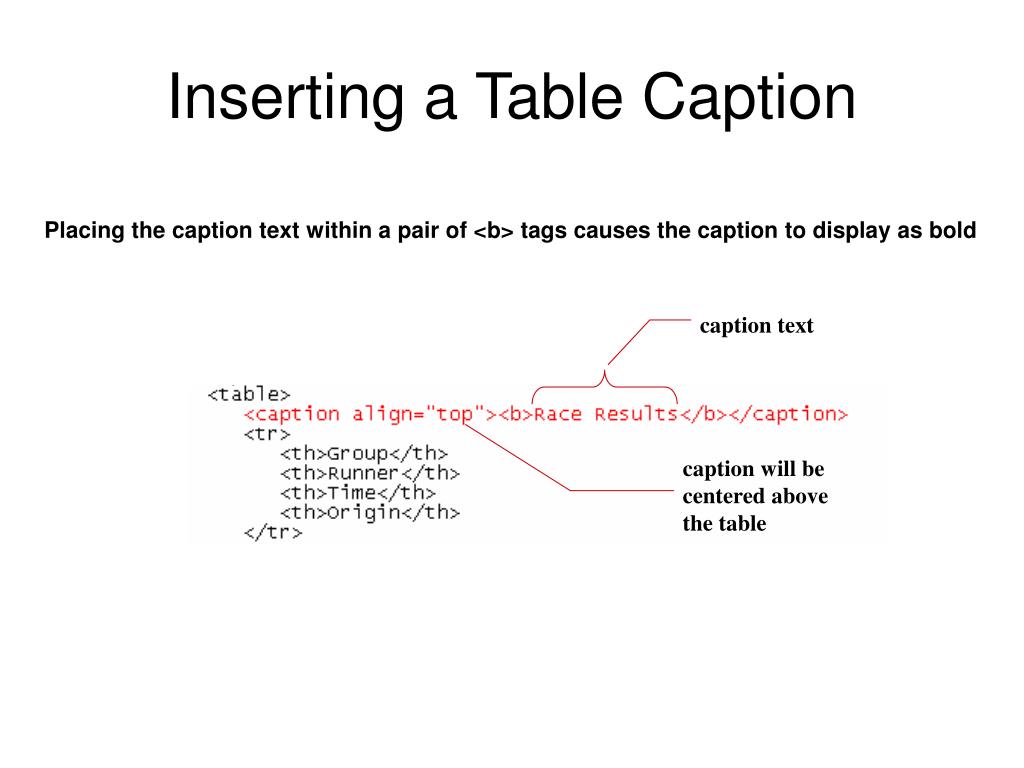 Inserting a Table Caption

Placing the caption text within a pair of <b> tags causes the caption to display as bold

caption text

<table>
<caption align="top"><b>Race Results</b></caption>
<tr>
<th>Group</th>
<th>Runner</th>
<th>Time</th>
<th>Origin</th>
</tr>

caption will be centered above the table